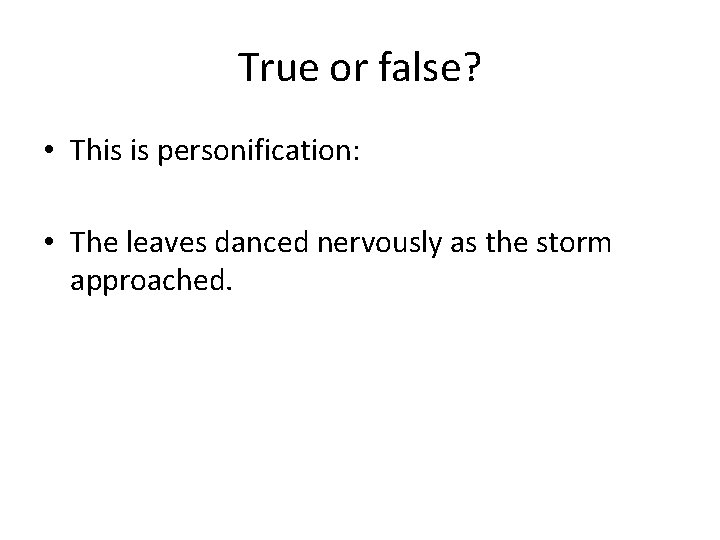 True or false?

• This is personification:

• The leaves danced nervously as the storm approached.